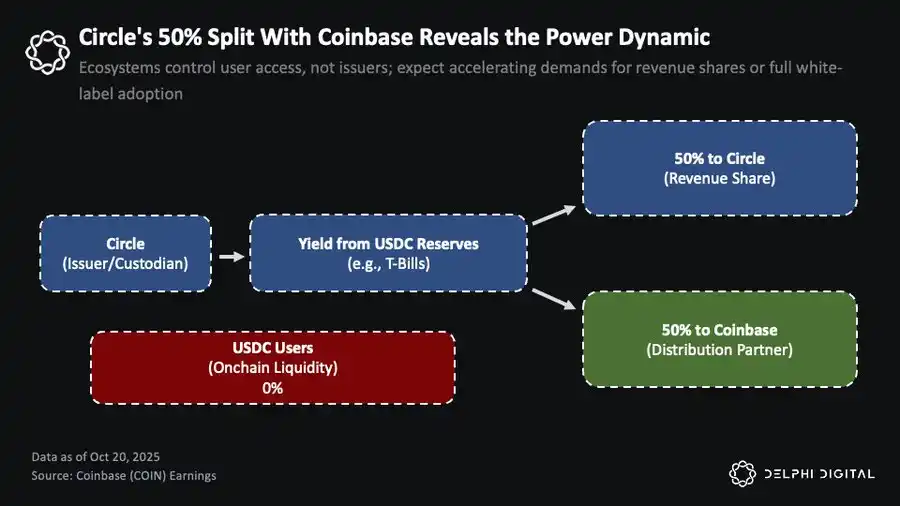 Circle's 50% Split With Coinbase Reveals the Power Dynamic

Ecosystems control user access, not issuers; expect accelerating demands for revenue shares or full white-label adoption

Circle
(Issuer/Custodian)

Yield from USDC Reserves
(e.g., T-Bills)

50% to Circle
(Revenue Share)

50% to Coinbase
(Distribution Partner)

USDC Users
(Onchain Liquidity)
0%

Data as of Oct 20, 2025
Source: Coinbase (COIN) Earnings

DELPHI DIGITAL